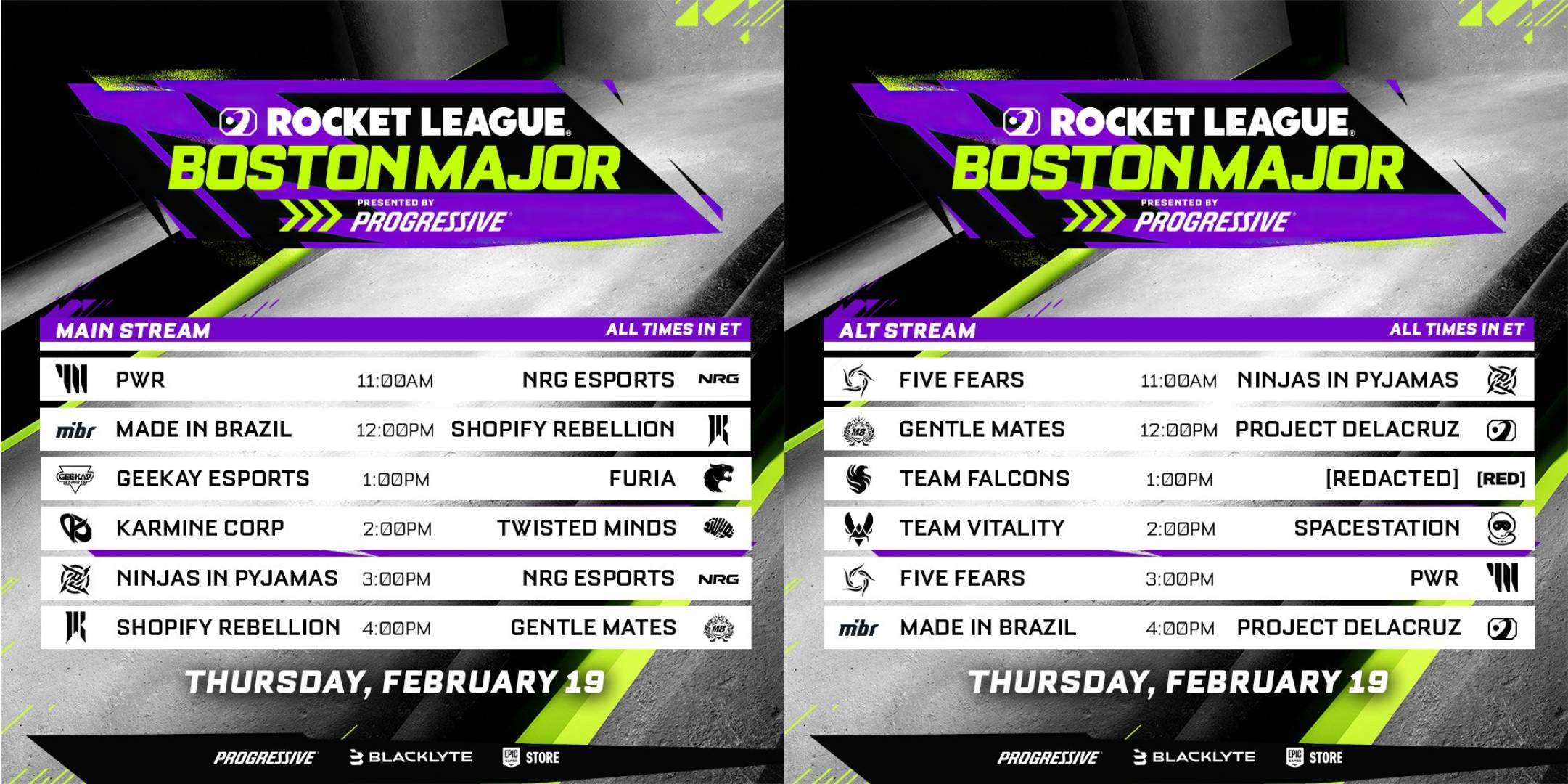 ROCKET LEAGUE
BOSTON MAJOR
PRESENTED BY
PROGRESSIVE

MAIN STREAM
ALL TIMES IN ET

| | | | | |
|---|---|---|---|---|
| | PWR | 11:00AM | NRG ESPORTS | NRG |
| mibr | MADE IN BRAZIL | 12:00PM | SHOPIFY REBELLION | |
| GEEKAY ESPORTS | GEEKAY ESPORTS | 1:00PM | FURIA | |
| | KARMINE CORP | 2:00PM | TWISTED MINDS | |
| | NINJAS IN PYJAMAS | 3:00PM | NRG ESPORTS | NRG |
| | SHOPIFY REBELLION | 4:00PM | GENTLE MATES | M8 |

THURSDAY, FEBRUARY 19

PROGRESSIVE BLACKLYTE EPIC GAMES STORE

ROCKET LEAGUE
BOSTON MAJOR
PRESENTED BY
PROGRESSIVE

ALT STREAM
ALL TIMES IN ET

| | | | | |
|---|---|---|---|---|
| | FIVE FEARS | 11:00AM | NINJAS IN PYJAMAS | |
| M8 | GENTLE MATES | 12:00PM | PROJECT DELACRUZ | |
| | TEAM FALCONS | 1:00PM | [REDACTED] | [RED] |
| | TEAM VITALITY | 2:00PM | SPACESTATION | |
| | FIVE FEARS | 3:00PM | PWR | |
| mibr | MADE IN BRAZIL | 4:00PM | PROJECT DELACRUZ | |

THURSDAY, FEBRUARY 19

PROGRESSIVE BLACKLYTE EPIC GAMES STORE